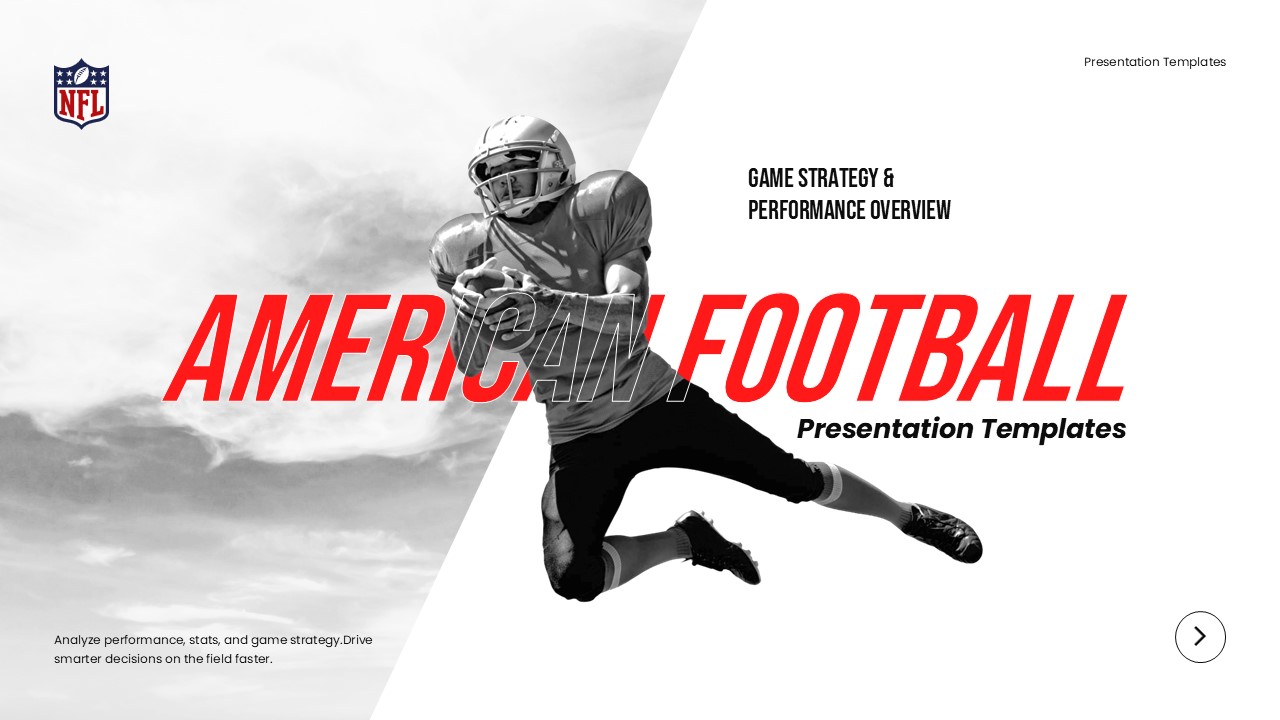 NFL

Presentation Templates

GAME STRATEGY &
PERFORMANCE OVERVIEW

AMERICAN FOOTBALL

Presentation Templates

Analyze performance, stats, and game strategy.Drive smarter decisions on the field faster.